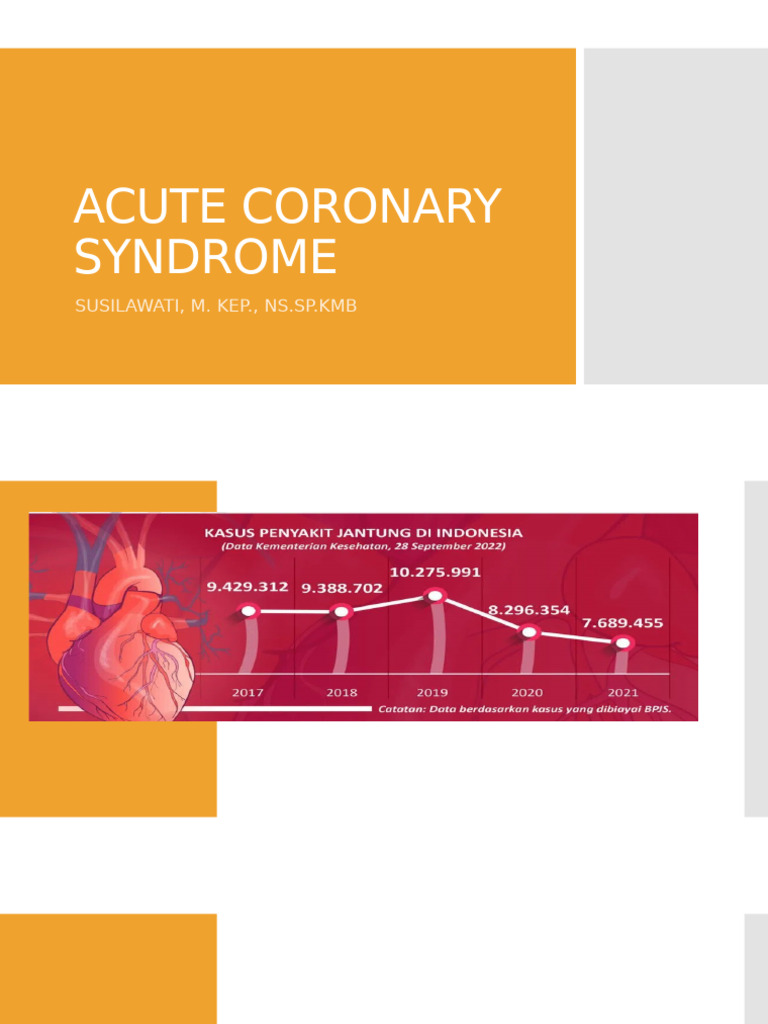 ACUTE CORONARY SYNDROME

SUSILAWATI, M. KEP., NS.SP.KMB

KASUS PENYAKIT JANTUNG DI INDONESIA
(Data Kementerian Kesehatan, 28 September 2022)

9.429.312 9.388.702 10.275.991 8.296.354 7.689.455

2017 2018 2019 2020 2021

Catatan: Data berdasarkan kasus yang dibiayai BPJS.